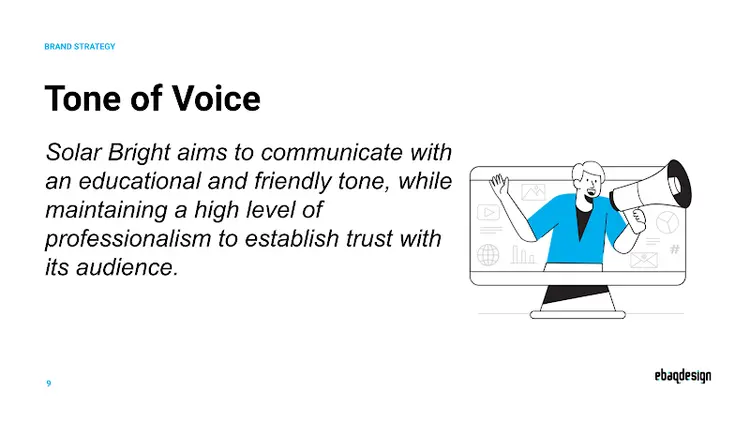 BRAND STRATEGY

Tone of Voice

Solar Bright aims to communicate with an educational and friendly tone, while maintaining a high level of professionalism to establish trust with its audience.

#

9

ebaqdesign